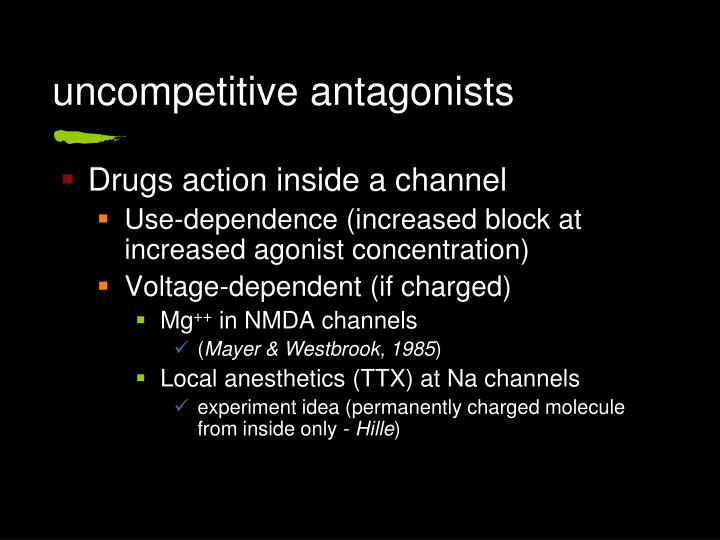 uncompetitive antagonists

Drugs action inside a channel

Use-dependence (increased block at increased agonist concentration)

Voltage-dependent (if charged)

$Mg^{++}$ in NMDA channels

(Mayer & Westbrook, 1985)

Local anesthetics (TTX) at Na channels

experiment idea (permanently charged molecule from inside only - Hille)